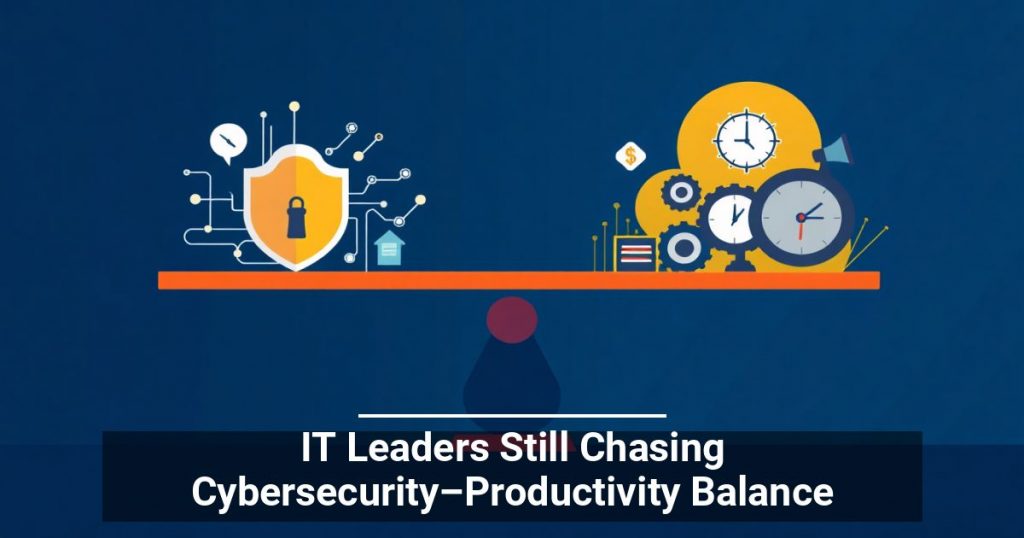 $

IT Leaders Still Chasing Cybersecurity–Productivity Balance